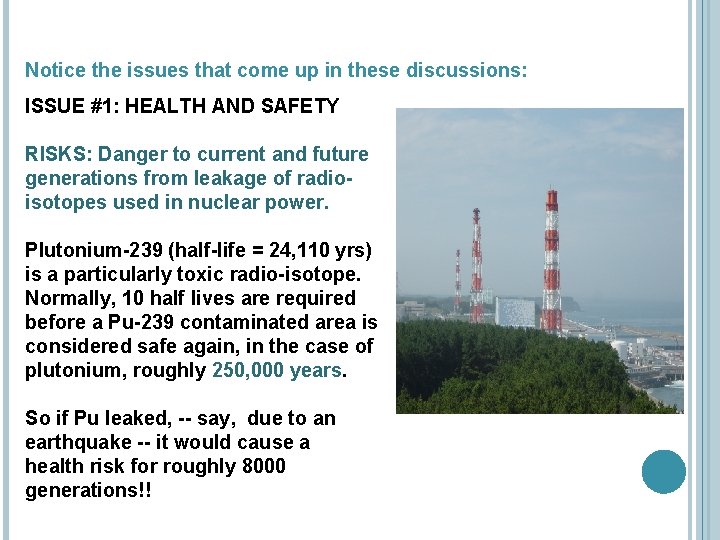 Notice the issues that come up in these discussions:

ISSUE #1: HEALTH AND SAFETY

RISKS: Danger to current and future generations from leakage of radio-isotopes used in nuclear power.

Plutonium-239 (half-life = 24,110 yrs) is a particularly toxic radio-isotope. Normally, 10 half lives are required before a Pu-239 contaminated area is considered safe again, in the case of plutonium, roughly 250,000 years.

So if Pu leaked, -- say, due to an earthquake -- it would cause a health risk for roughly 8000 generations!!